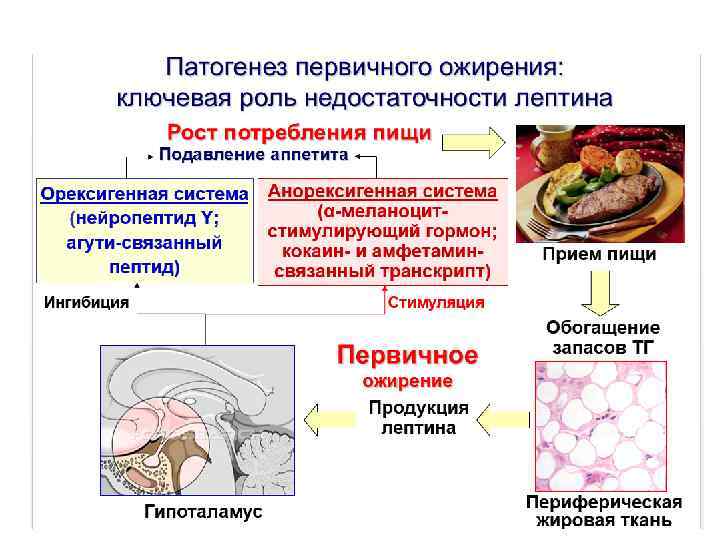 Патогенез первичного ожирения: ключевая роль недостаточности лептина

Рост потребления пищи

Подавление аппетита

Орексигенная система (нейропептид Y; агути-связанный пептид)

Анорексигенная система (α-меланоцит-стимулирующий гормон; кокаин- и амфетамин-связанный транскрипт)

Прием пищи

Ингибиция

Стимуляция

Обогащение запасов ТГ

Первичное ожирение

Продукция лептина

Гипоталамус

Периферическая жировая ткань